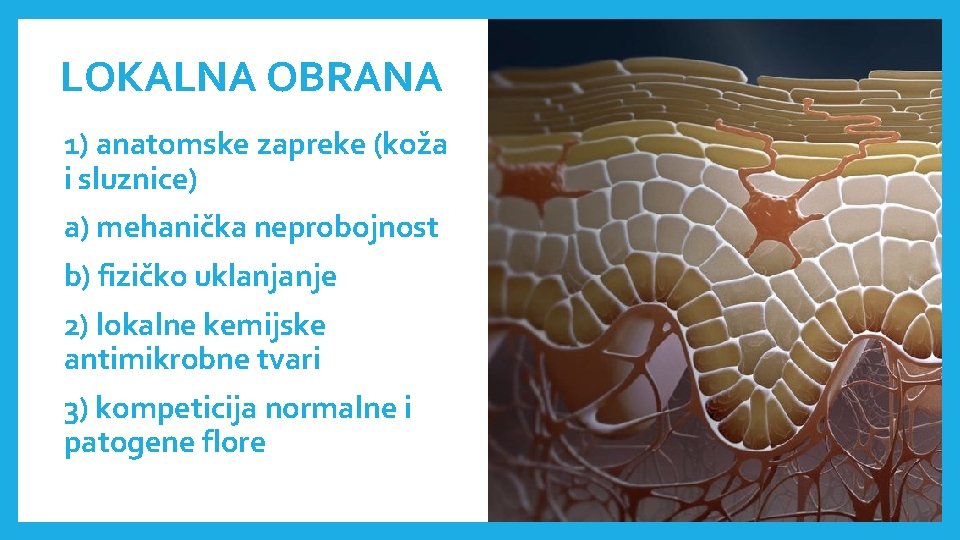 LOKALNA OBRANA

1) anatomske zapreke (koža i sluznice)

a) mehanička neprobojnost

b) fizičko uklanjanje

2) lokalne kemijske antimikrobne tvari

3) kompeticija normalne i patogene flore